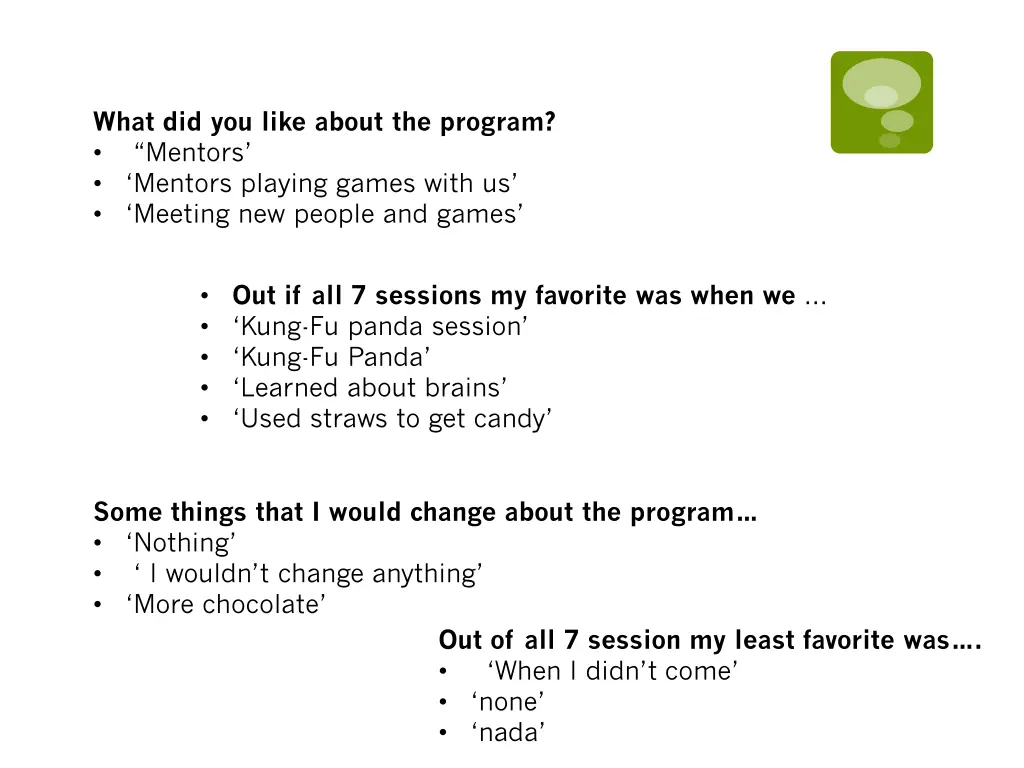 What did you like about the program?
• “Mentors’
• ‘Mentors playing games with us’
• ‘Meeting new people and games’

• Out if all 7 sessions my favorite was when we …
• ‘Kung-Fu panda session’
• ‘Kung-Fu Panda’
• ‘Learned about brains’
• ‘Used straws to get candy’

Some things that I would change about the program…
• ‘Nothing’
• ‘ I wouldn’t change anything’
• ‘More chocolate’

Out of all 7 session my least favorite was….
• ‘When I didn’t come’
• ‘none’
• ‘nada’